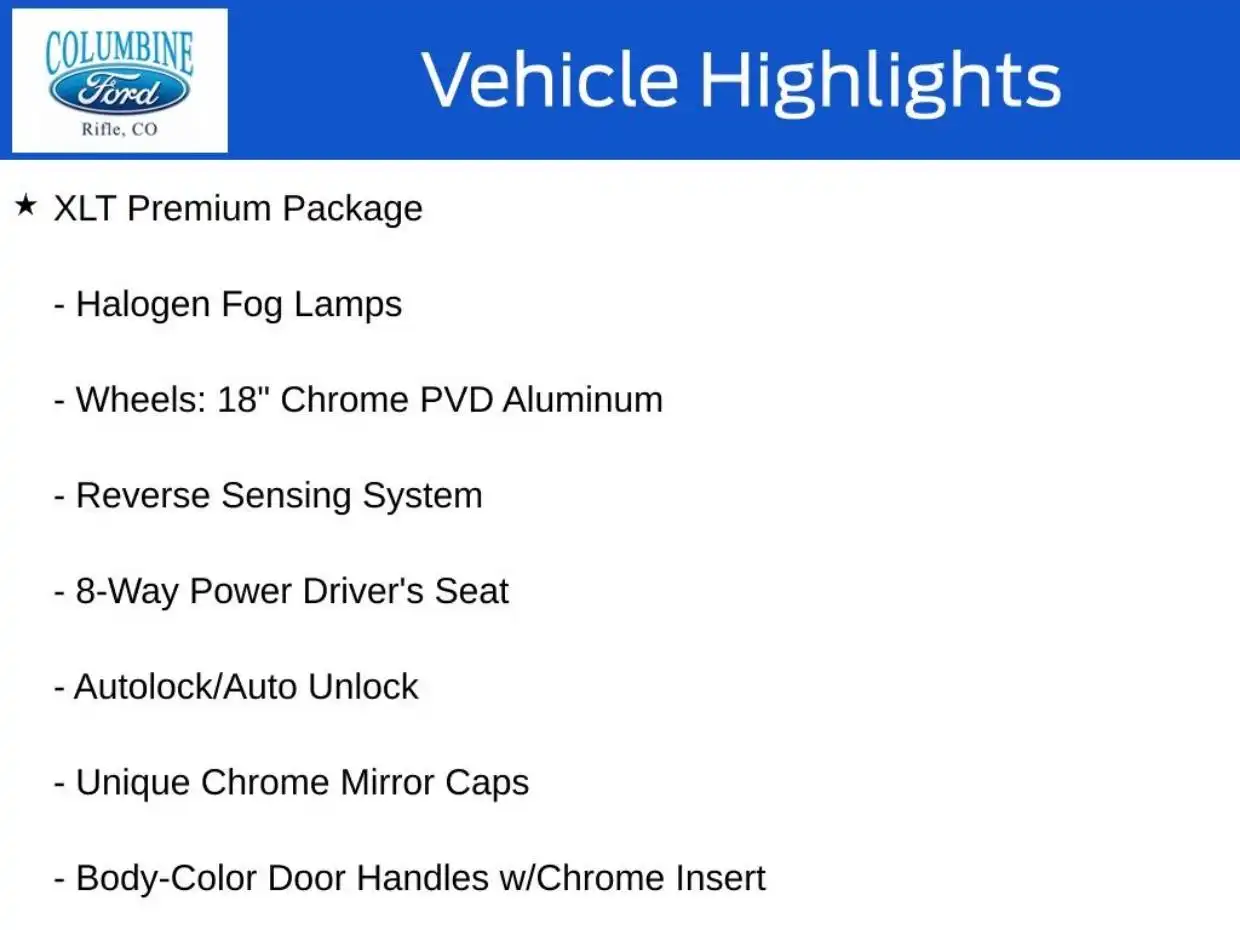 COLUMBINE
Ford
Rifle, CO

Vehicle Highlights

★ XLT Premium Package

- Halogen Fog Lamps

- Wheels: 18" Chrome PVD Aluminum

- Reverse Sensing System

- 8-Way Power Driver's Seat

- Autolock/Auto Unlock

- Unique Chrome Mirror Caps

- Body-Color Door Handles w/Chrome Insert